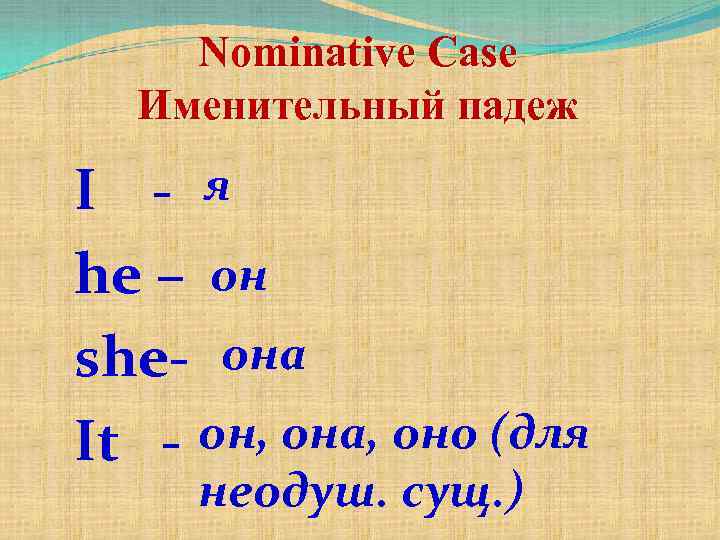 Nominative Case
Именительный падеж

I - я

he – он

she- она

It - он, она, оно (для неодуш. сущ.)